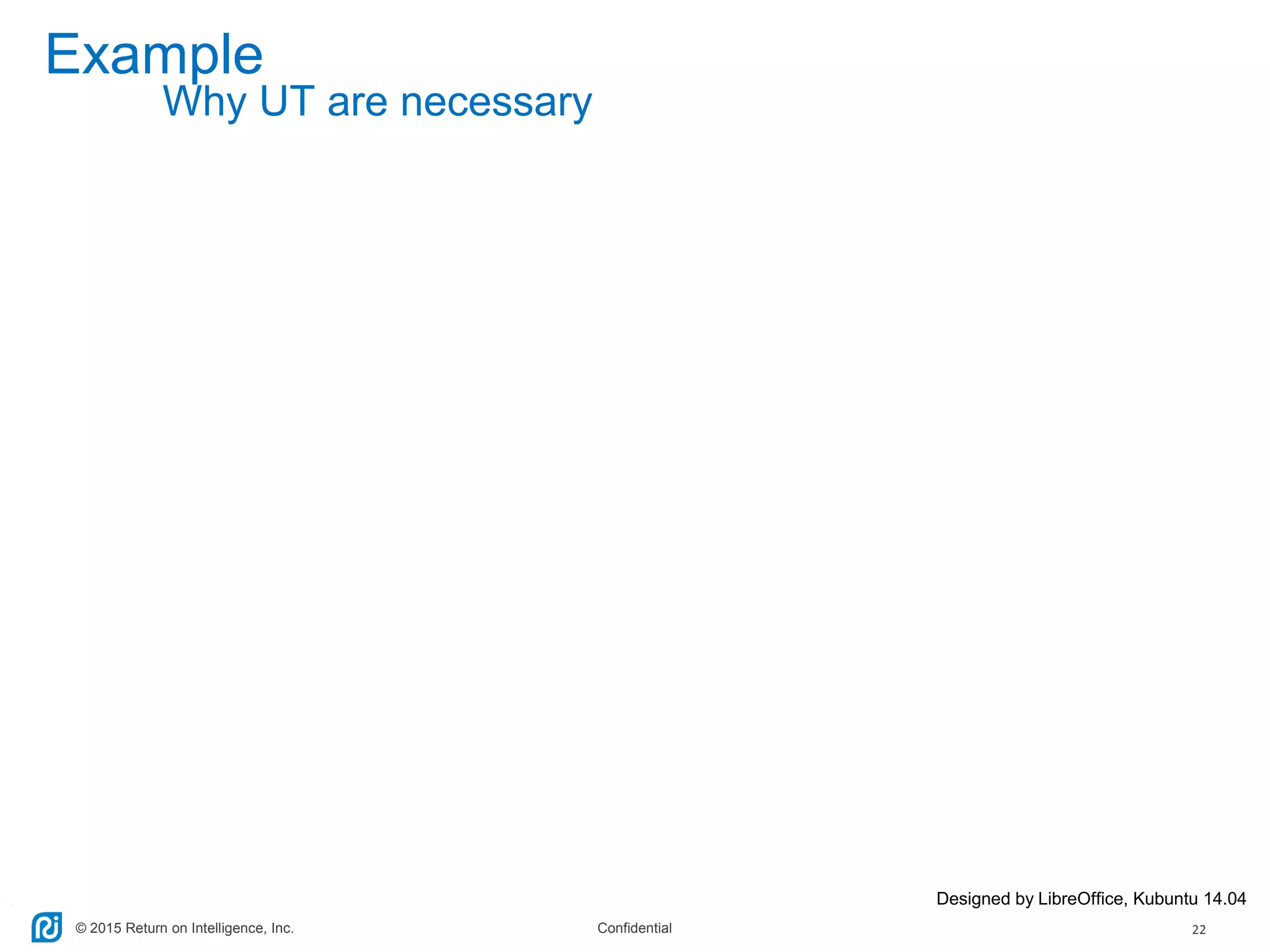 Example
Why UT are necessary

Designed by LibreOffice, Kubuntu 14.04

© 2015 Return on Intelligence, Inc.

Confidential

22